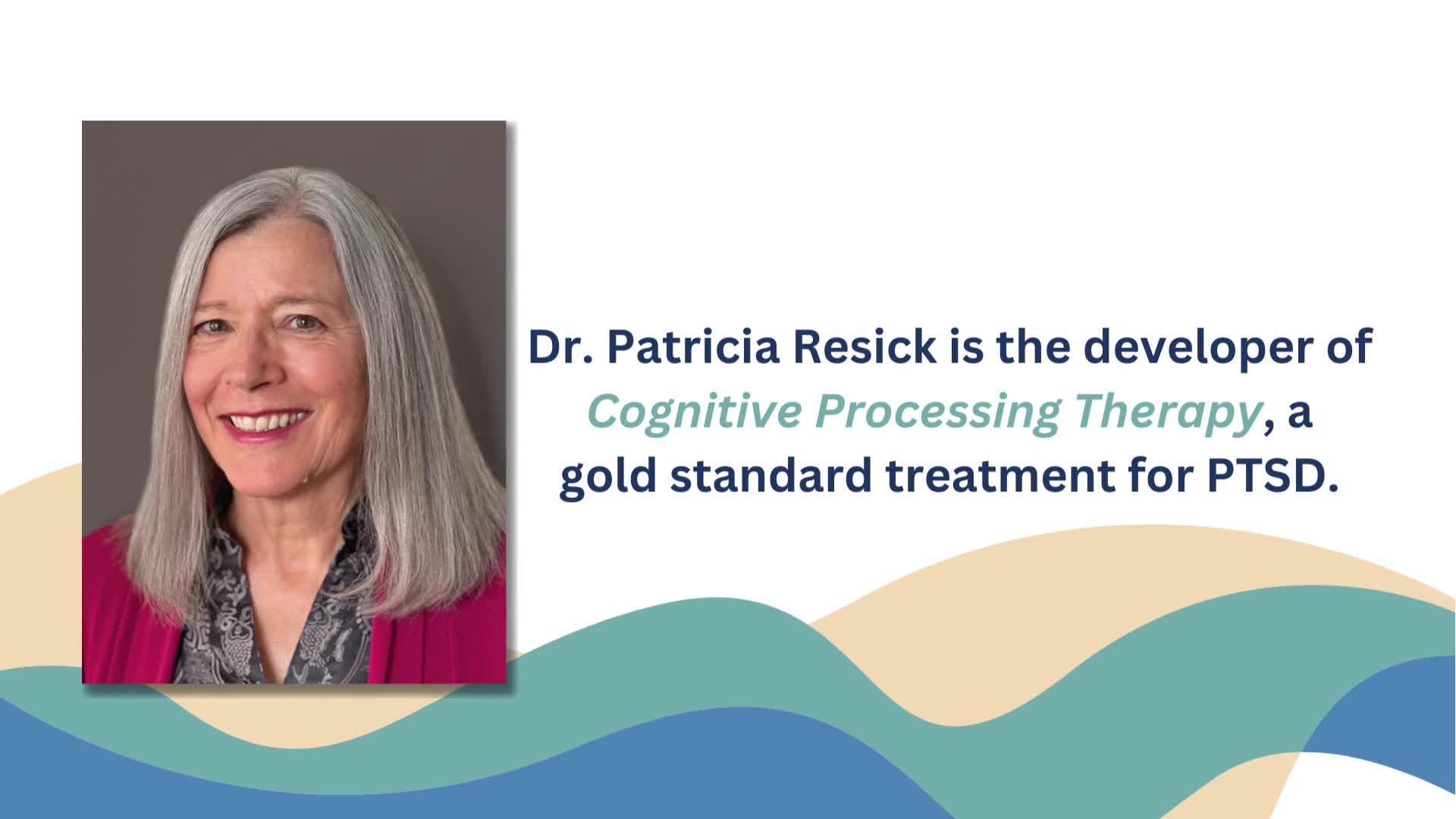 Dr. Patricia Resick is the developer of Cognitive Processing Therapy, a gold standard treatment for PTSD.